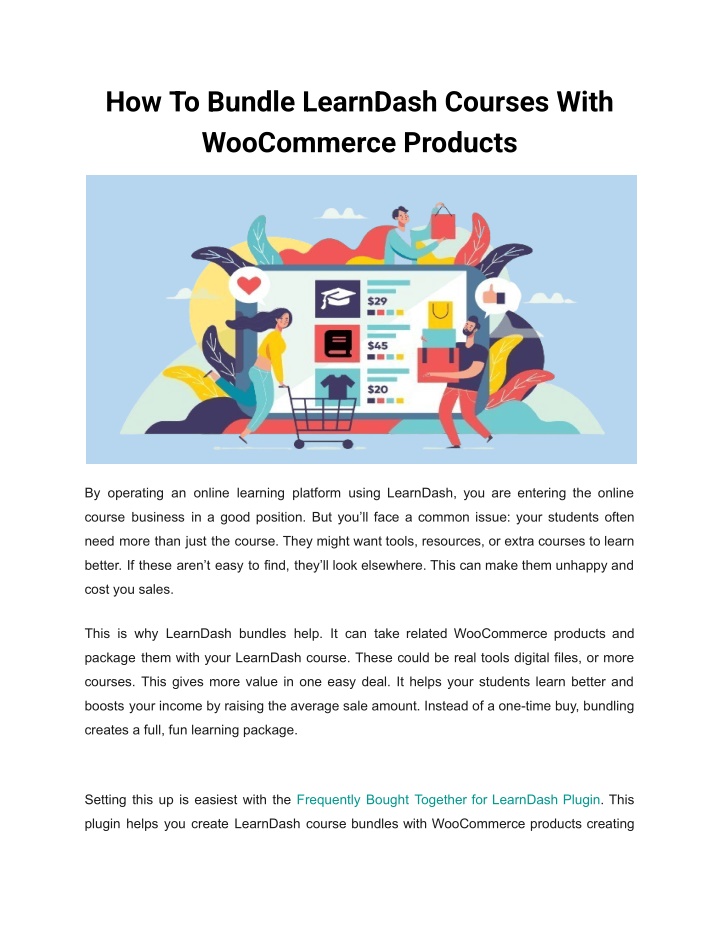 How To Bundle LearnDash Courses With WooCommerce Products

$29

$45

$20

By operating an online learning platform using LearnDash, you are entering the online course business in a good position. But you'll face a common issue: your students often need more than just the course. They might want tools, resources, or extra courses to learn better. If these aren't easy to find, they'll look elsewhere. This can make them unhappy and cost you sales.

This is why LearnDash bundles help. It can take related WooCommerce products and package them with your LearnDash course. These could be real tools digital files, or more courses. This gives more value in one easy deal. It helps your students learn better and boosts your income by raising the average sale amount. Instead of a one-time buy, bundling creates a full, fun learning package.

Setting this up is easiest with the Frequently Bought Together for LearnDash Plugin. This plugin helps you create LearnDash course bundles with WooCommerce products creating